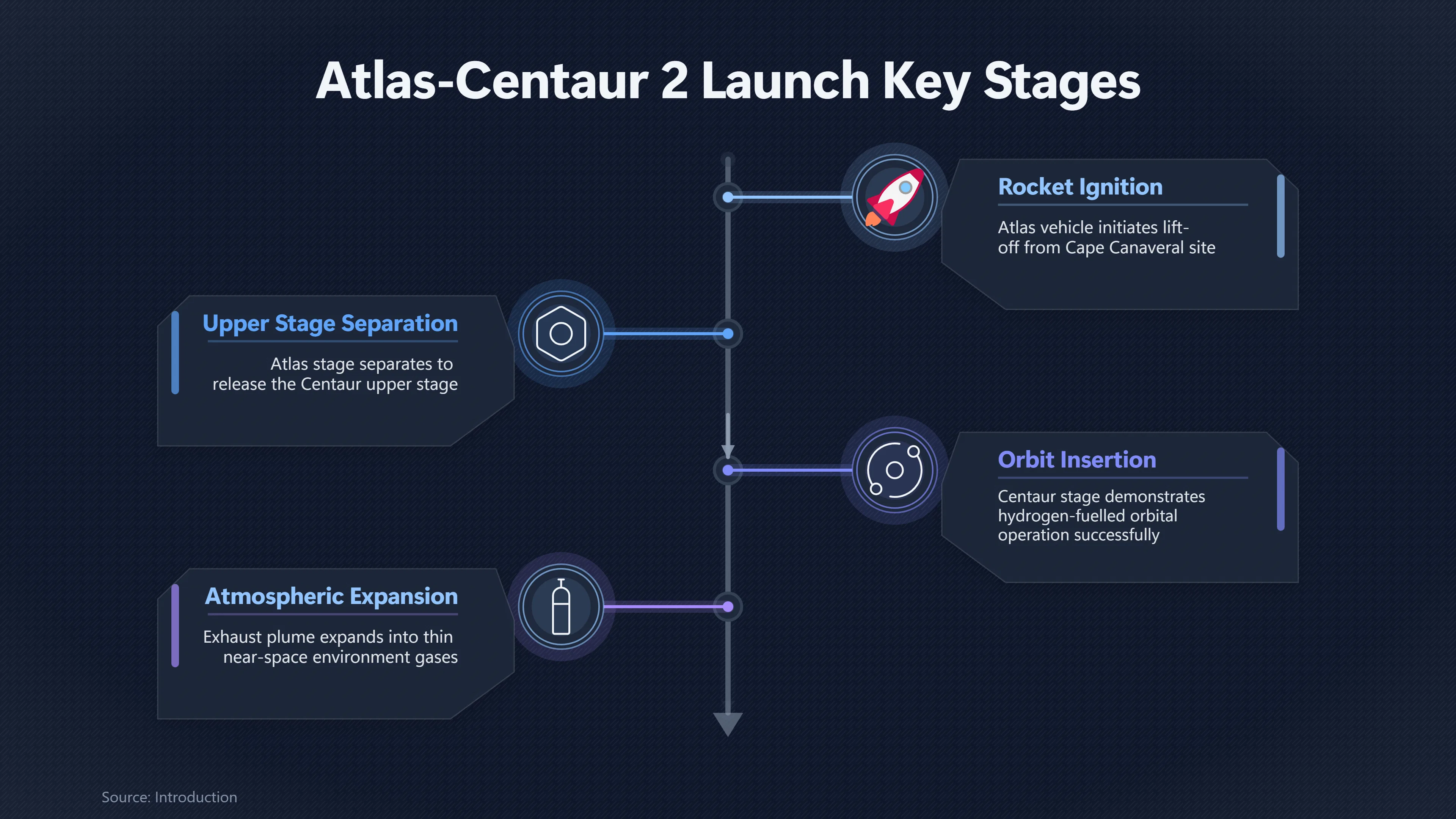 Atlas-Centaur 2 Launch Key Stages

Rocket Ignition

Atlas vehicle initiates lift-off from Cape Canaveral site

Upper Stage Separation

Atlas stage separates to release the Centaur upper stage

Orbit Insertion

Centaur stage demonstrates hydrogen-fuelled orbital operation successfully

Atmospheric Expansion

Exhaust plume expands into thin near-space environment gases

Source: Introduction